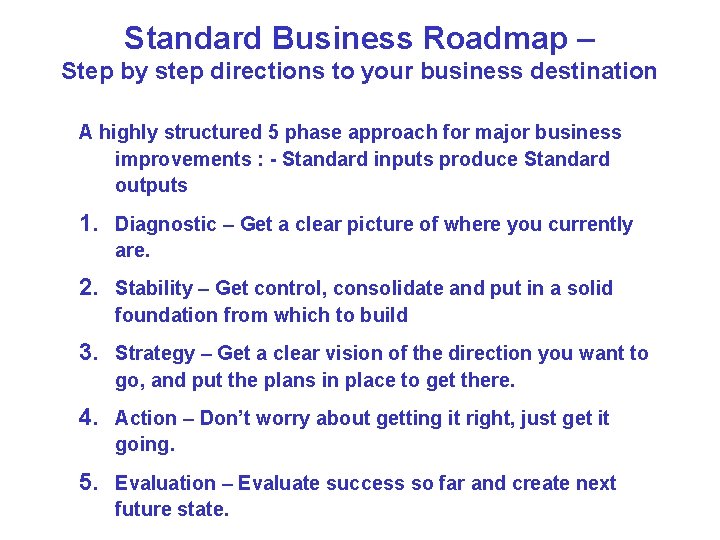 Standard Business Roadmap –
Step by step directions to your business destination

A highly structured 5 phase approach for major business improvements : - Standard inputs produce Standard outputs

1. Diagnostic – Get a clear picture of where you currently are.

2. Stability – Get control, consolidate and put in a solid foundation from which to build

3. Strategy – Get a clear vision of the direction you want to go, and put the plans in place to get there.

4. Action – Don't worry about getting it right, just get it going.

5. Evaluation – Evaluate success so far and create next future state.